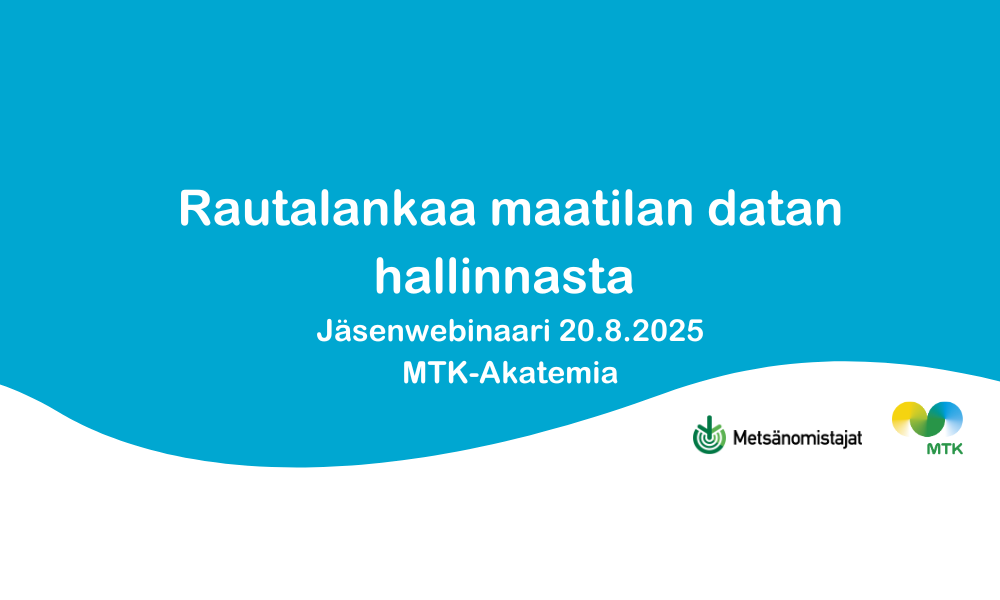 Rautalankaa maatilan datan hallinnasta

Jäsenwebinaari 20.8.2025

MTK-Akatemia

Metsänomistajat

MTK